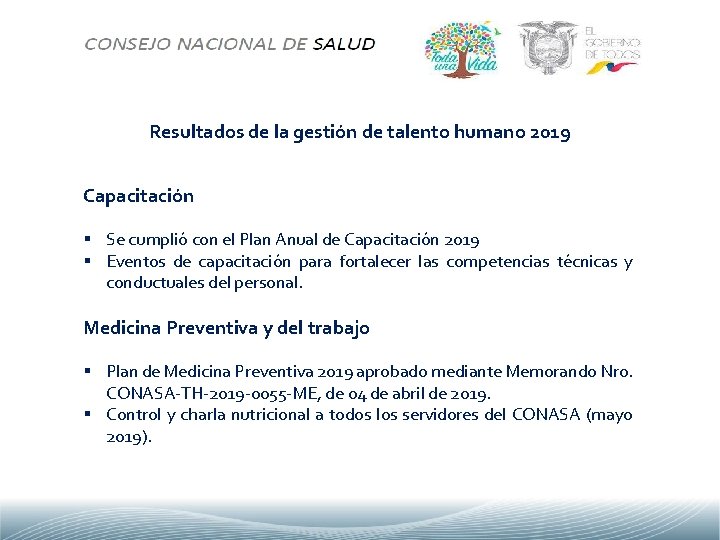 CONSEJO NACIONAL DE SALUD

Toda una Vida

EL GOBIERNO DE TODOS

Resultados de la gestión de talento humano 2019

Capacitación

▪ Se cumplió con el Plan Anual de Capacitación 2019
▪ Eventos de capacitación para fortalecer las competencias técnicas y conductuales del personal.

Medicina Preventiva y del trabajo

▪ Plan de Medicina Preventiva 2019 aprobado mediante Memorando Nro. CONASA-TH-2019-0055-ME, de 04 de abril de 2019.
▪ Control y charla nutricional a todos los servidores del CONASA (mayo 2019).